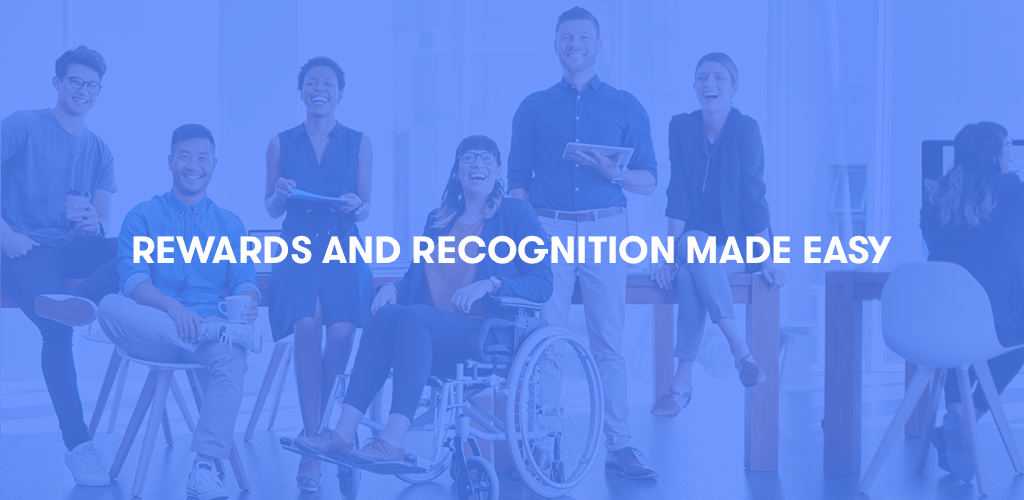 REWARDS AND RECOGNITION MADE EASY